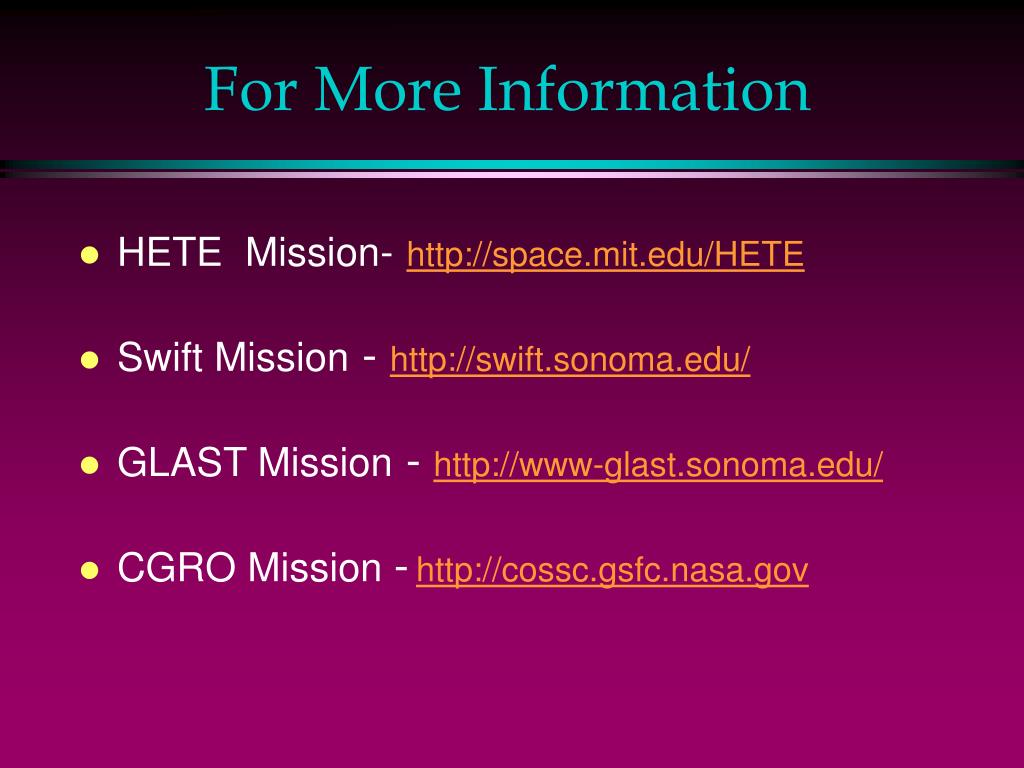 For More Information

- HETE Mission- http://space.mit.edu/HETE
- Swift Mission - http://swift.sonoma.edu/
- GLAST Mission - http://www-glast.sonoma.edu/
- CGRO Mission - http://cossc.gsfc.nasa.gov